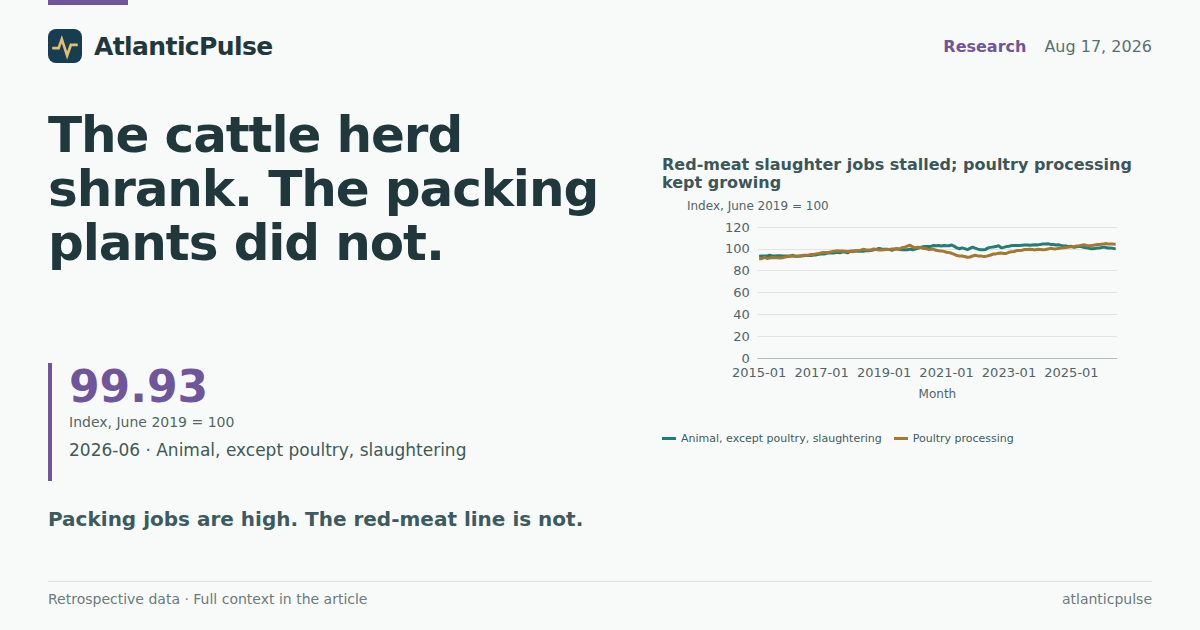 AtlanticPulse

Research Aug 17, 2026

The cattle herd shrank. The packing plants did not.

99.93
Index, June 2019 = 100
2026-06 · Animal, except poultry, slaughtering

Packing jobs are high. The red-meat line is not.

Red-meat slaughter jobs stalled; poultry processing kept growing
Index, June 2019 = 100
120
100
80
60
40
20
0
2015-01 2017-01 2019-01 2021-01 2023-01 2025-01
Month
Animal, except poultry, slaughtering
Poultry processing

Retrospective data · Full context in the article

atlanticpulse